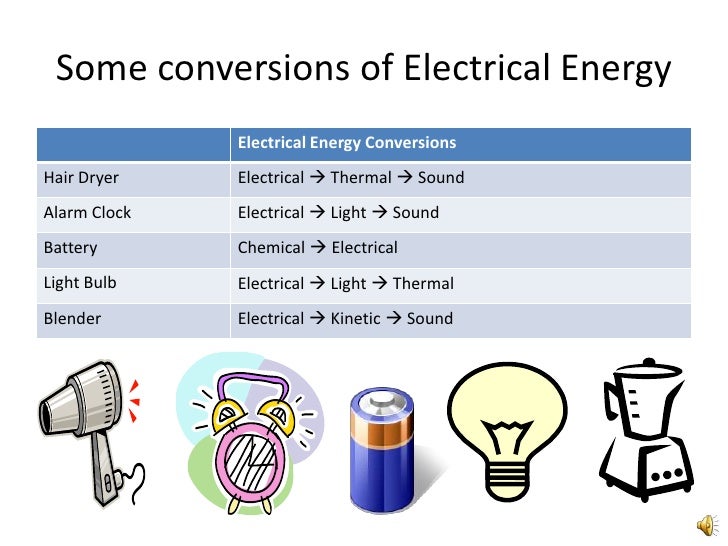 Some conversions of Electrical Energy

| | Electrical Energy Conversions |
|---|---|
| Hair Dryer | Electrical → Thermal → Sound |
| Alarm Clock | Electrical → Light → Sound |
| Battery | Chemical → Electrical |
| Light Bulb | Electrical → Light → Thermal |
| Blender | Electrical → Kinetic → Sound |